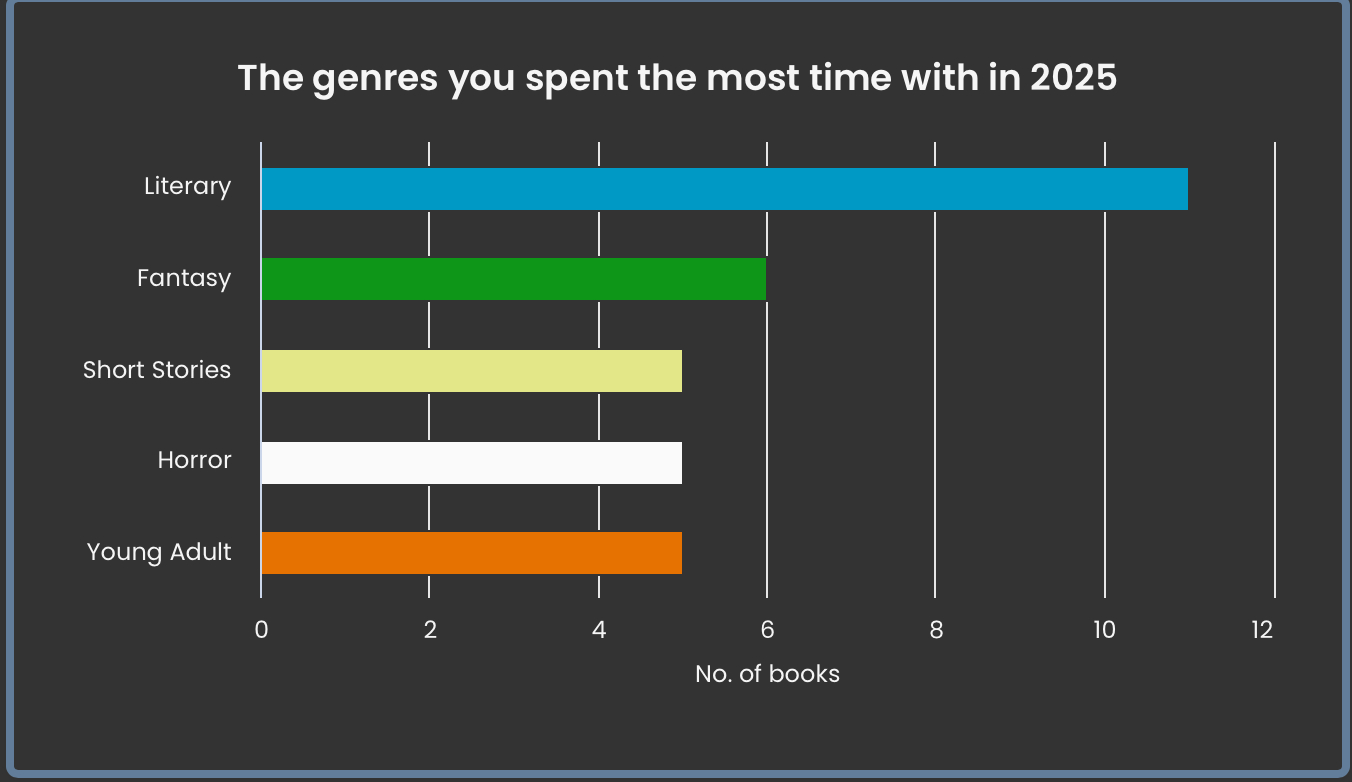 The genres you spent the most time with in 2025

Literary
Fantasy
Short Stories
Horror
Young Adult

0 2 4 6 8 10 12

No. of books